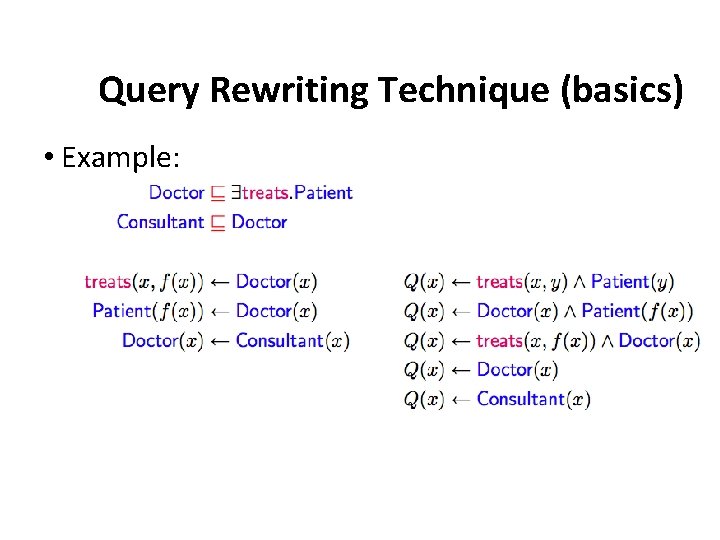 Query Rewriting Technique (basics)

• Example:

$\text{Doctor} \sqsubseteq \exists \text{treats}.\text{Patient}$

$\text{Consultant} \sqsubseteq \text{Doctor}$

$\text{treats}(x, f(x)) \leftarrow \text{Doctor}(x)$

$\text{Patient}(f(x)) \leftarrow \text{Doctor}(x)$

$\text{Doctor}(x) \leftarrow \text{Consultant}(x)$

$Q(x) \leftarrow \text{treats}(x, y) \wedge \text{Patient}(y)$

$Q(x) \leftarrow \text{Doctor}(x) \wedge \text{Patient}(f(x))$

$Q(x) \leftarrow \text{treats}(x, f(x)) \wedge \text{Doctor}(x)$

$Q(x) \leftarrow \text{Doctor}(x)$

$Q(x) \leftarrow \text{Consultant}(x)$